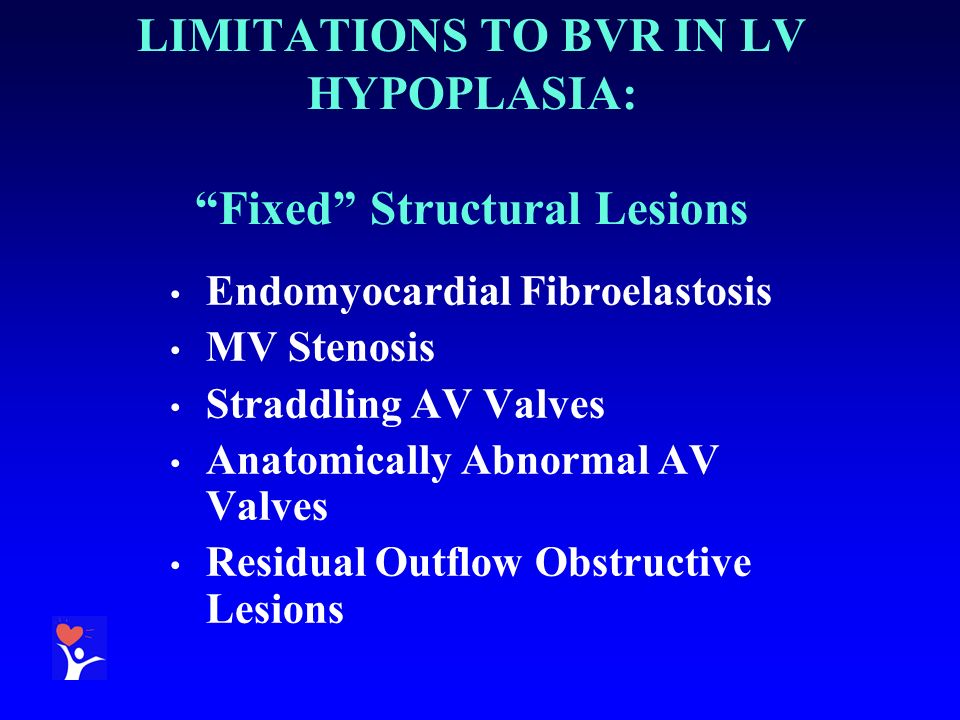 LIMITATIONS TO BVR IN LV HYPOPLASIA:

“Fixed” Structural Lesions

• Endomyocardial Fibroelastosis
• MV Stenosis
• Straddling AV Valves
• Anatomically Abnormal AV Valves
• Residual Outflow Obstructive Lesions